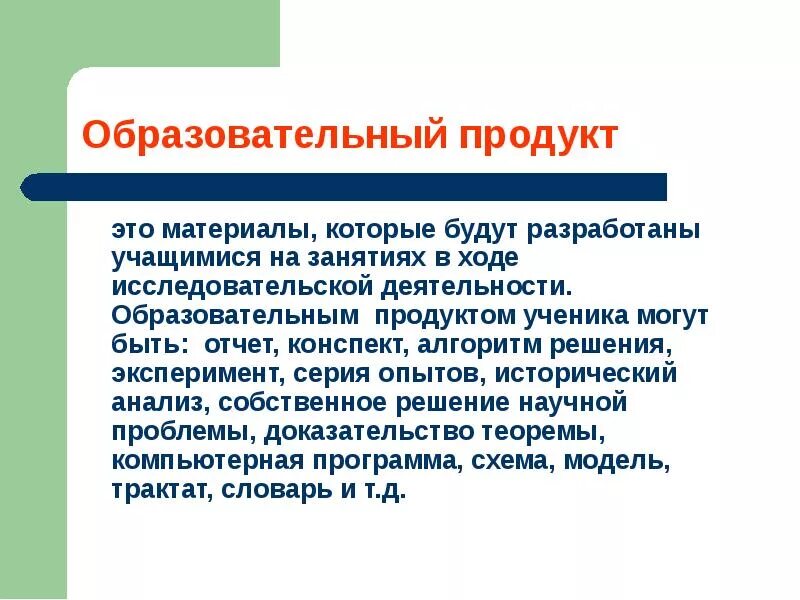 Образовательный продукт

это материалы, которые будут разработаны учащимися на занятиях в ходе исследовательской деятельности. Образовательным продуктом ученика могут быть: отчет, конспект, алгоритм решения, эксперимент, серия опытов, исторический анализ, собственное решение научной проблемы, доказательство теоремы, компьютерная программа, схема, модель, трактат, словарь и т.д.